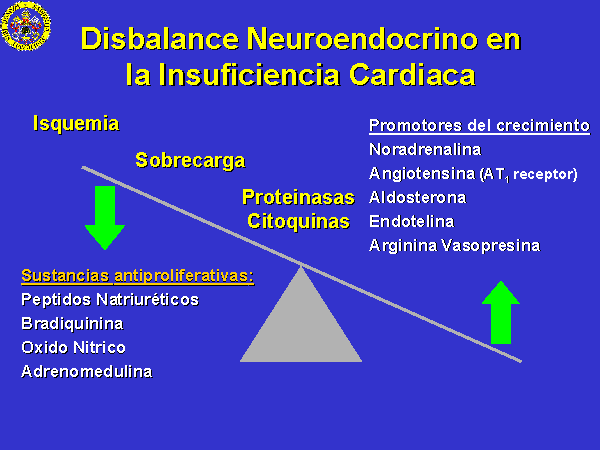 Disbalance Neuroendocrino en la Insuficiencia Cardiaca

Isquemia

Sobrecarga

Proteinasas
Citoquinas

Promotores del crecimiento
Noradrenalina
Angiotensina ($AT_1$ receptor)
Aldosterona
Endotelina
Arginina Vasopresina

Sustancias antiproliferativas:
Peptidos Natriuréticos
Bradiquinina
Oxido Nitrico
Adrenomedulina